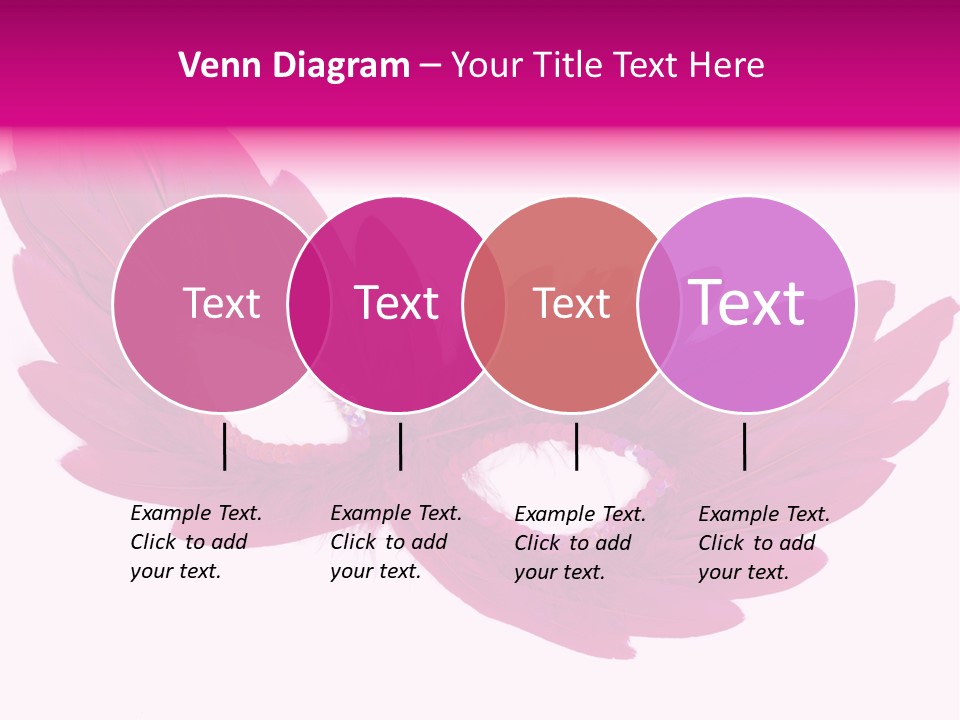 Venn Diagram – Your Title Text Here

Text

Text

Text

Text

Example Text. Click to add your text.

Example Text. Click to add your text.

Example Text. Click to add your text.

Example Text. Click to add your text.